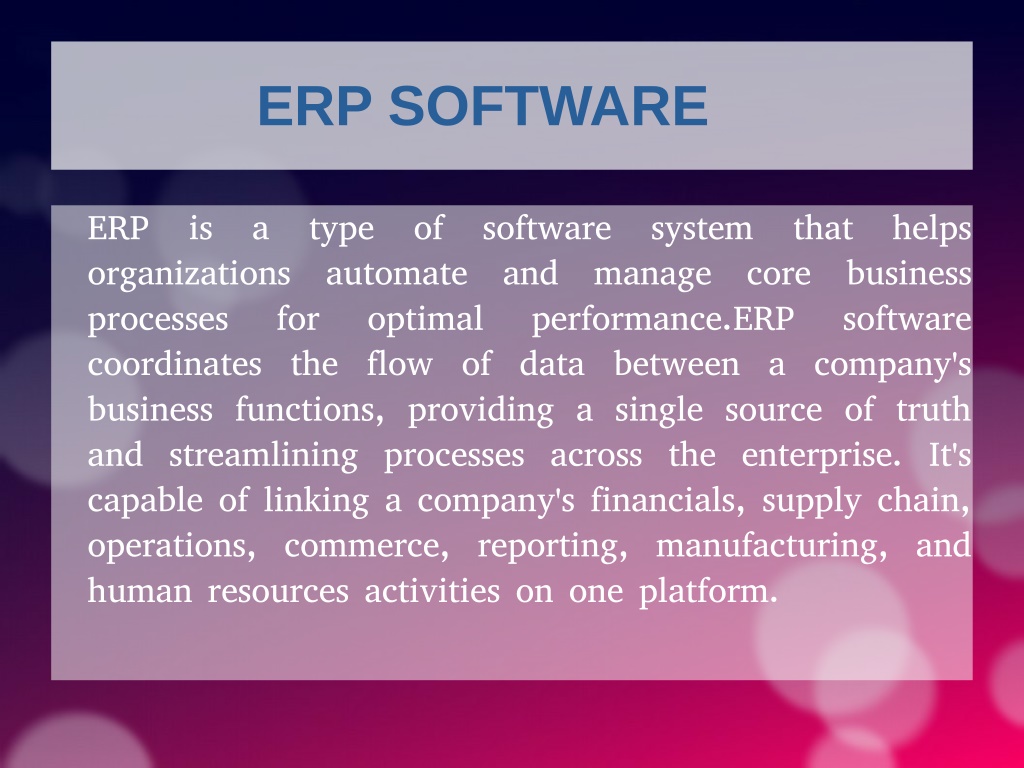 ERP SOFTWARE

ERP is a type of software system that helps organizations automate and manage core business processes for optimal performance.ERP software coordinates the flow of data between a company's business functions, providing a single source of truth and streamlining processes across the enterprise. It's capable of linking a company's financials, supply chain, operations, commerce, reporting, manufacturing, and human resources activities on one platform.